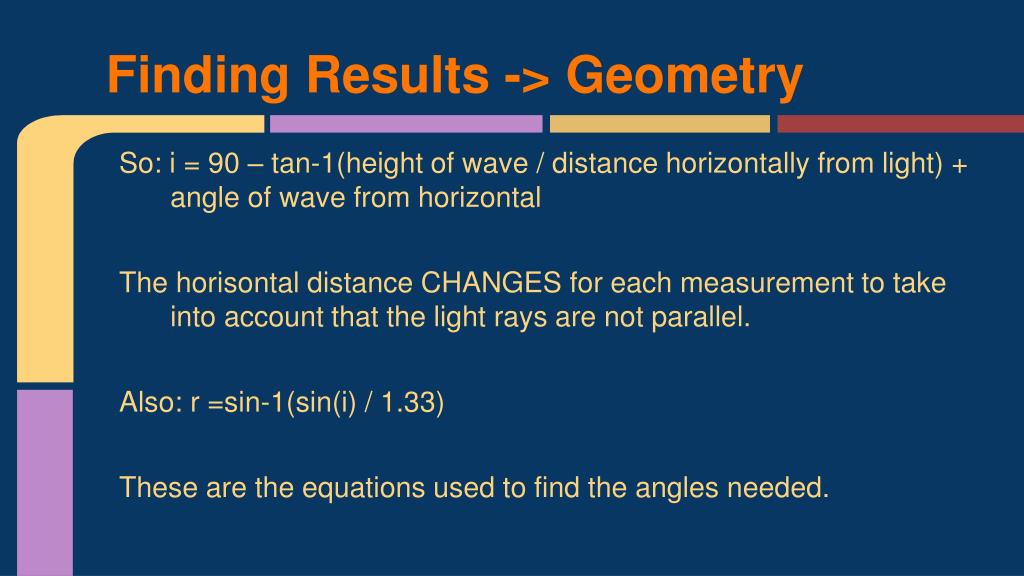 Finding Results -> Geometry

So: i = 90 – tan-1(height of wave / distance horizontally from light) + angle of wave from horizontal

The horisontal distance CHANGES for each measurement to take into account that the light rays are not parallel.

Also: r =sin-1(sin(i) / 1.33)

These are the equations used to find the angles needed.